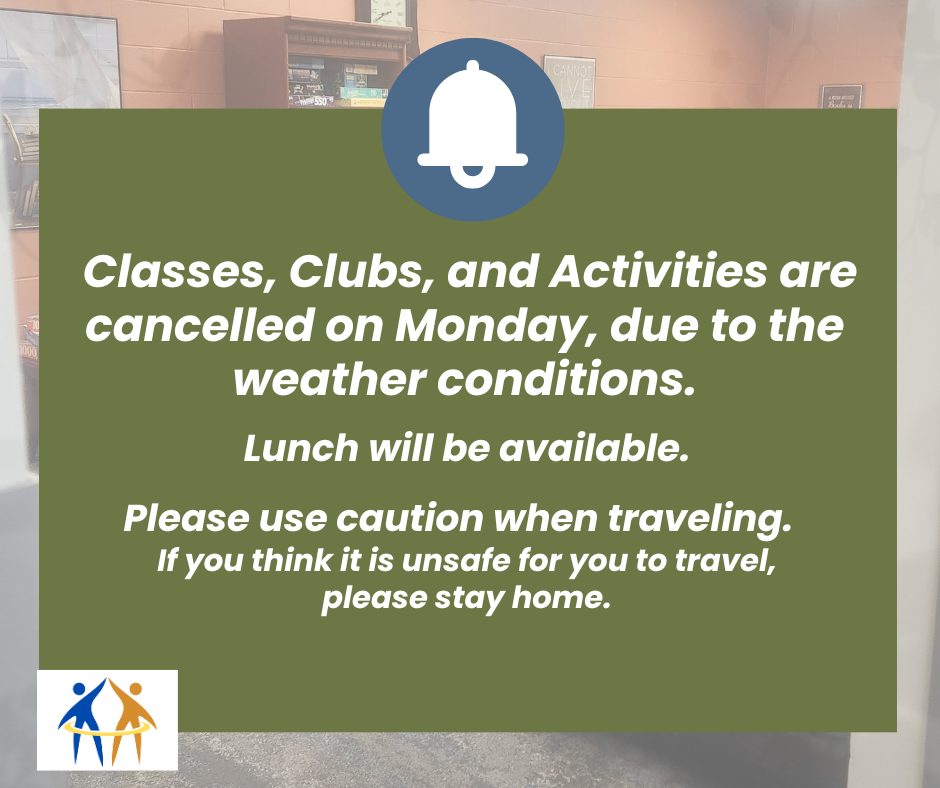 Classes, Clubs, and Activities are cancelled on Monday, due to the weather conditions.

Lunch will be available.

Please use caution when traveling.
If you think it is unsafe for you to travel, please stay home.